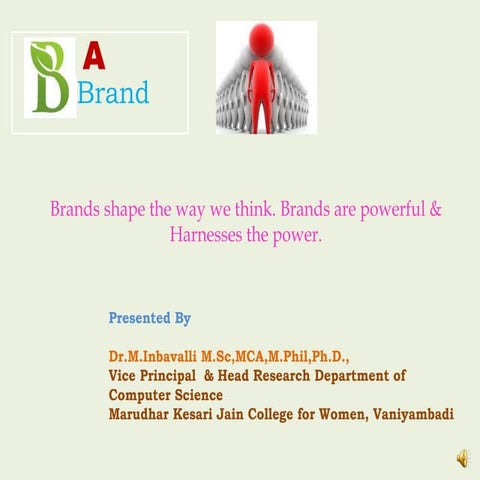 B A
Brand

Brands shape the way we think. Brands are powerful & Harnesses the power.

Presented By

Dr.M.Inbavalli M.Sc,MCA,M.Phil,Ph.D.,
Vice Principal & Head Research Department of Computer Science
Marudhar Kesari Jain College for Women, Vaniyambadi